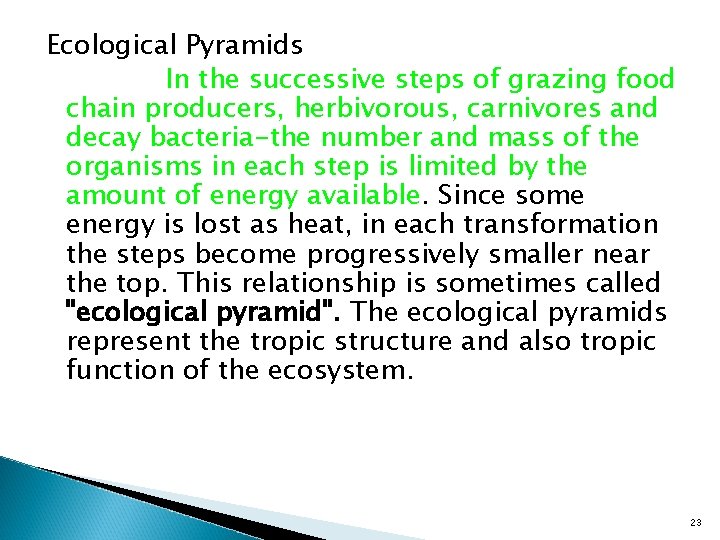 Ecological Pyramids

In the successive steps of grazing food chain producers, herbivorous, carnivores and decay bacteria-the number and mass of the organisms in each step is limited by the amount of energy available. Since some energy is lost as heat, in each transformation the steps become progressively smaller near the top. This relationship is sometimes called "ecological pyramid". The ecological pyramids represent the tropic structure and also tropic function of the ecosystem.

23